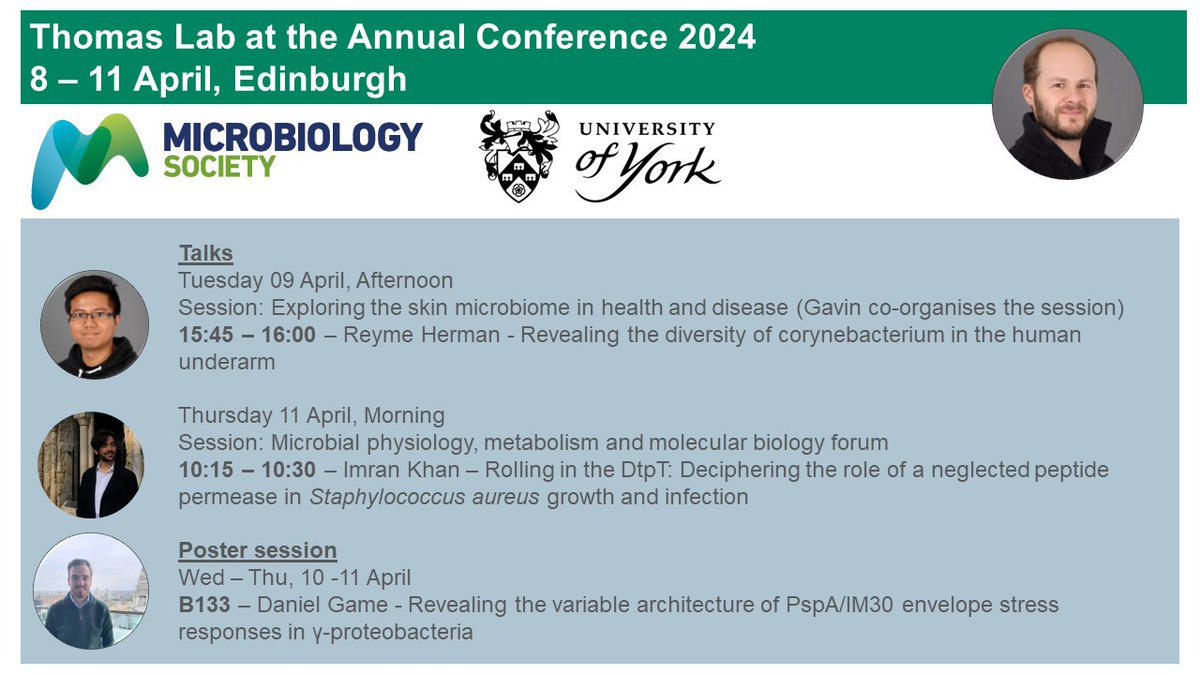 Thomas Lab at the Annual Conference 2024
8 – 11 April, Edinburgh

MICROBIOLOGY SOCIETY

UNIVERSITY of York

Talks
Tuesday 09 April, Afternoon
Session: Exploring the skin microbiome in health and disease (Gavin co-organises the session)
15:45 – 16:00 – Reyme Herman - Revealing the diversity of corynebacterium in the human underarm

Thursday 11 April, Morning
Session: Microbial physiology, metabolism and molecular biology forum
10:15 – 10:30 – Imran Khan – Rolling in the DtpT: Deciphering the role of a neglected peptide permease in Staphylococcus aureus growth and infection

Poster session
Wed – Thu, 10 -11 April
B133 – Daniel Game - Revealing the variable architecture of PspA/IM30 envelope stress responses in γ-proteobacteria